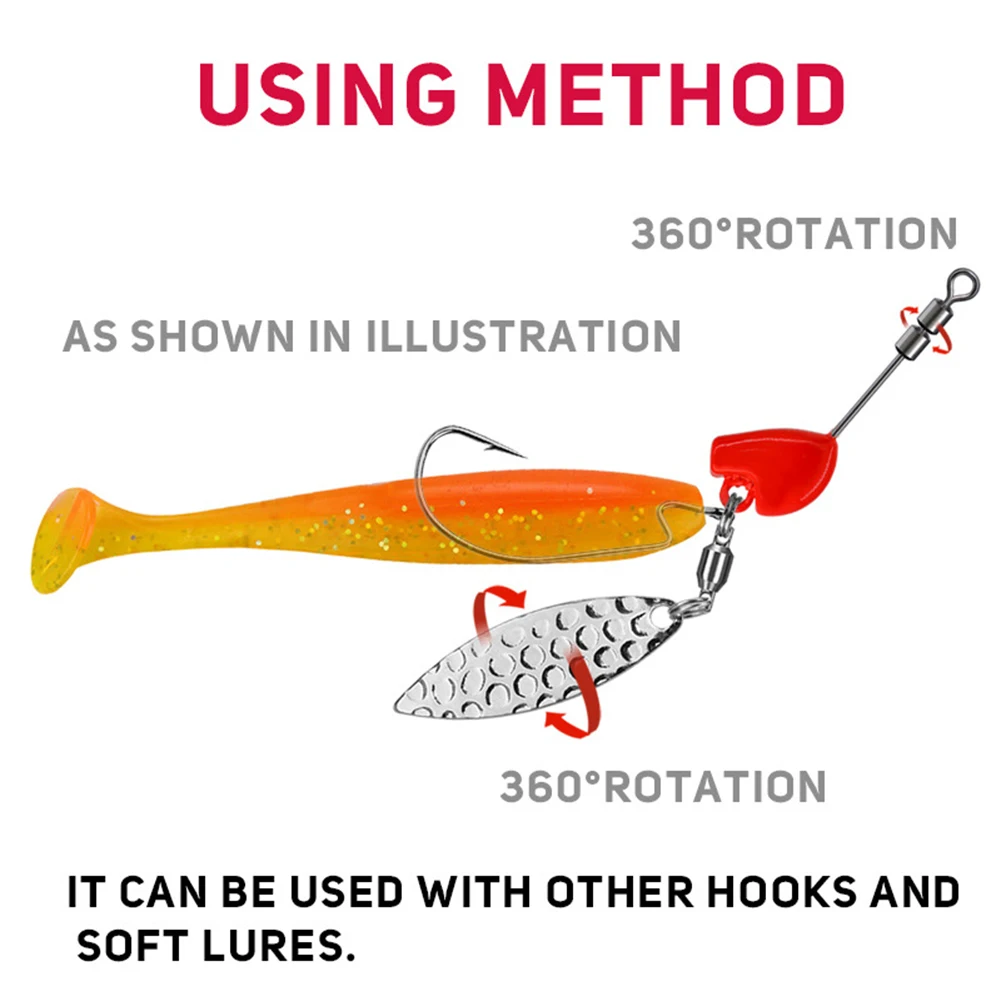 USING METHOD

360°ROTATION

AS SHOWN IN ILLUSTRATION

360°ROTATION

IT CAN BE USED WITH OTHER HOOKS AND SOFT LURES.